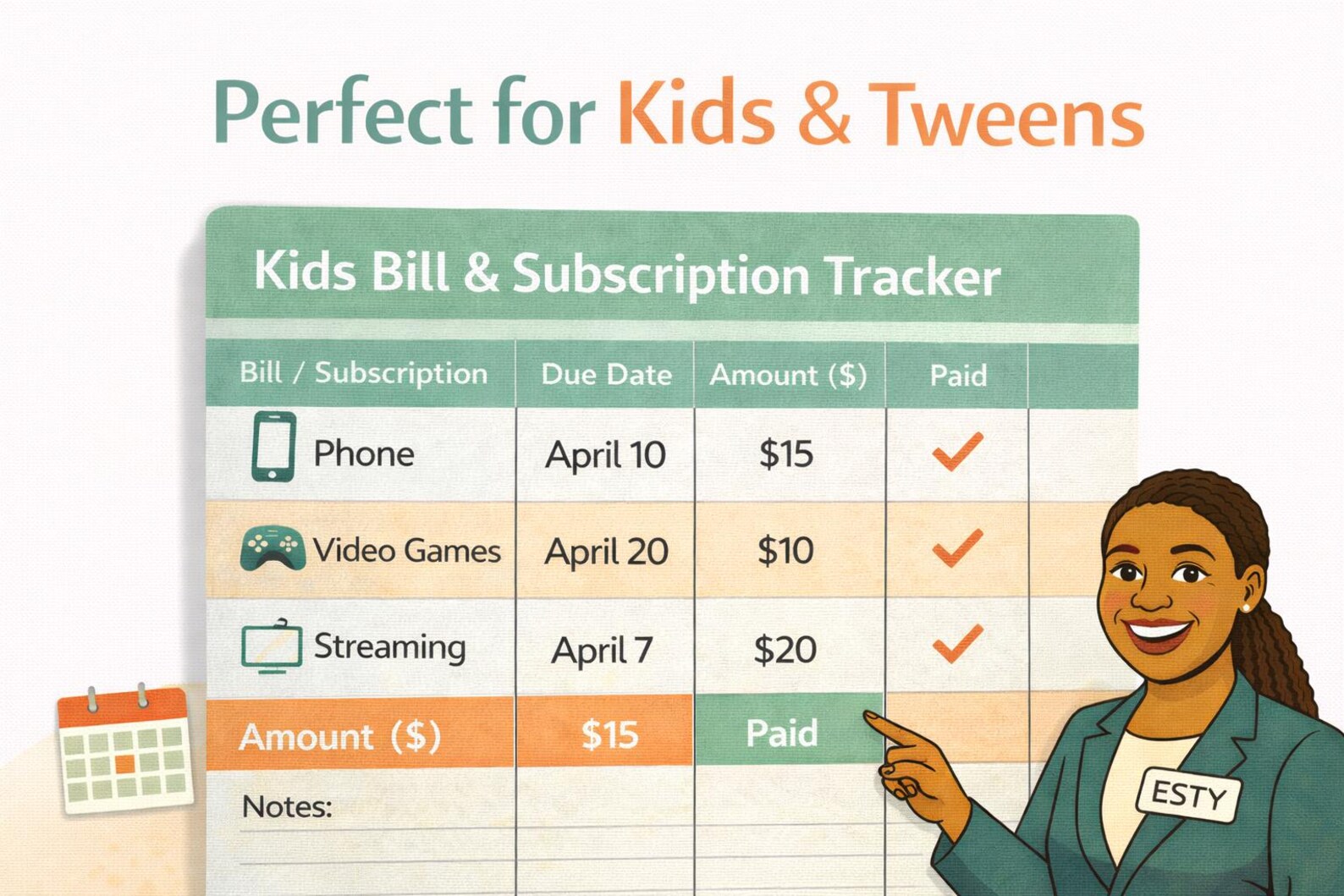 Perfect for Kids & Tweens

Kids Bill & Subscription Tracker

| Bill / Subscription | Due Date | Amount ($) | Paid |
|---|---|---|---|
| Phone | April 10 | $15 | ✓ |
| Video Games | April 20 | $10 | ✓ |
| Streaming | April 7 | $20 | ✓ |
| Amount ($) | $15 | Paid | |

Notes:

ESTY